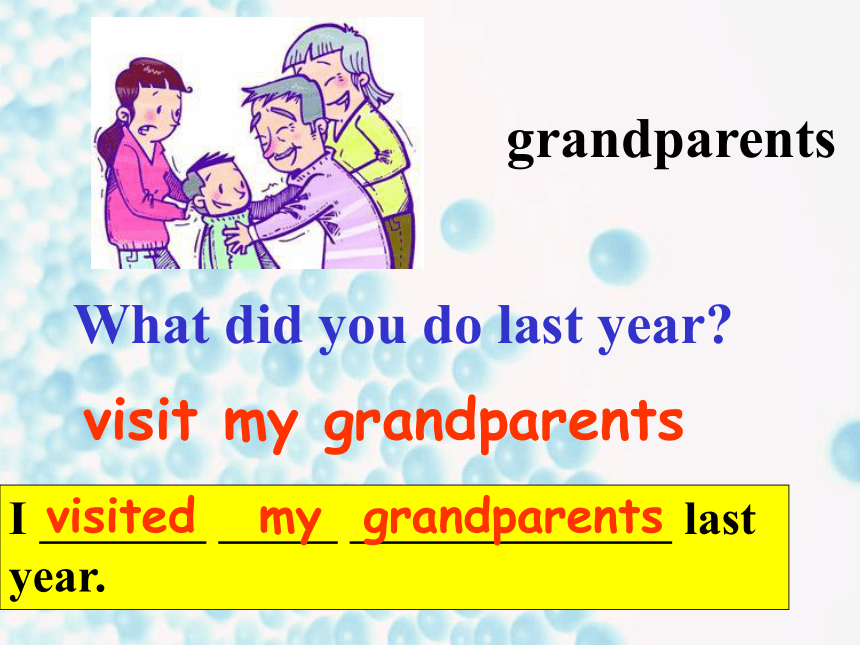 grandparents

What did you do last year?

visit my grandparents

I visited my grandparents last year.